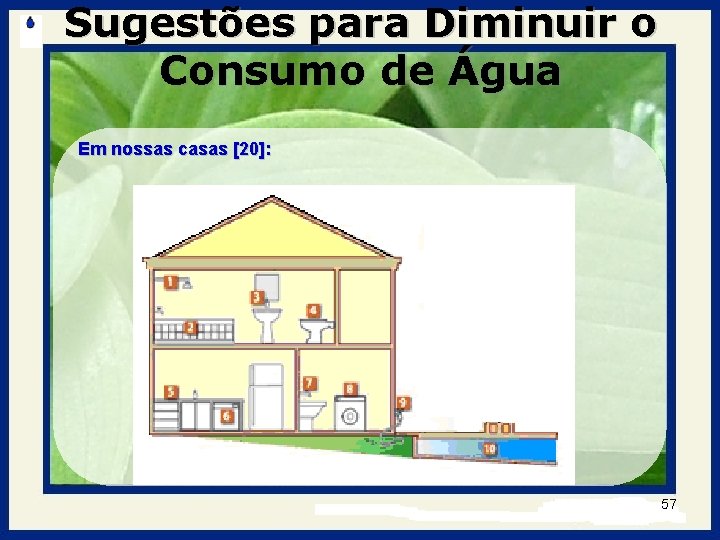 Sugestões para Diminuir o Consumo de Água

Em nossas casas [20]:

1
2
3
4
5
6
7
8
9
10

57